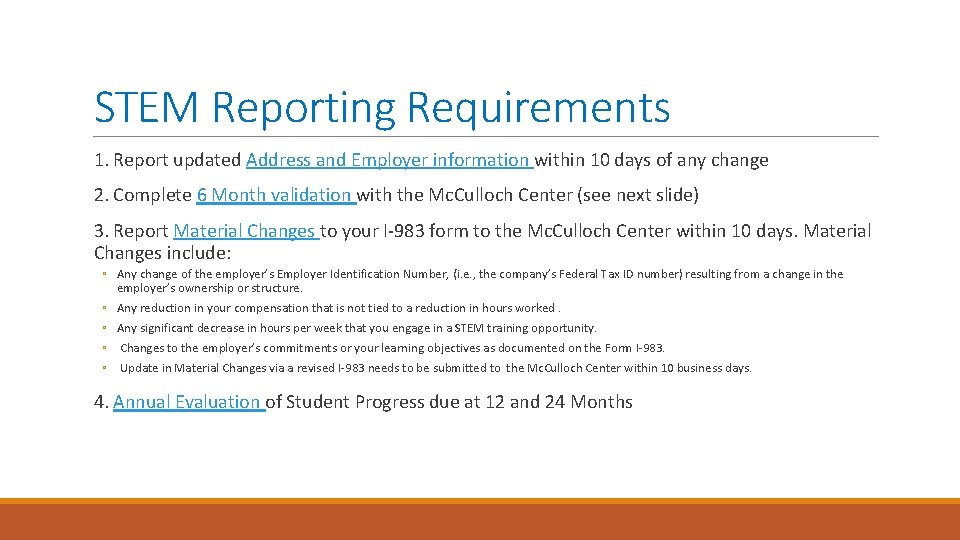 STEM Reporting Requirements

1. Report updated Address and Employer information within 10 days of any change

2. Complete 6 Month validation with the Mc.Culloch Center (see next slide)

3. Report Material Changes to your I-983 form to the Mc.Culloch Center within 10 days. Material Changes include:

◦ Any change of the employer's Employer Identification Number, (i.e., the company's Federal Tax ID number) resulting from a change in the employer's ownership or structure.
◦ Any reduction in your compensation that is not tied to a reduction in hours worked .
◦ Any significant decrease in hours per week that you engage in a STEM training opportunity.
◦ Changes to the employer's commitments or your learning objectives as documented on the Form I-983.
◦ Update in Material Changes via a revised I-983 needs to be submitted to the Mc.Culloch Center within 10 business days.

4. Annual Evaluation of Student Progress due at 12 and 24 Months